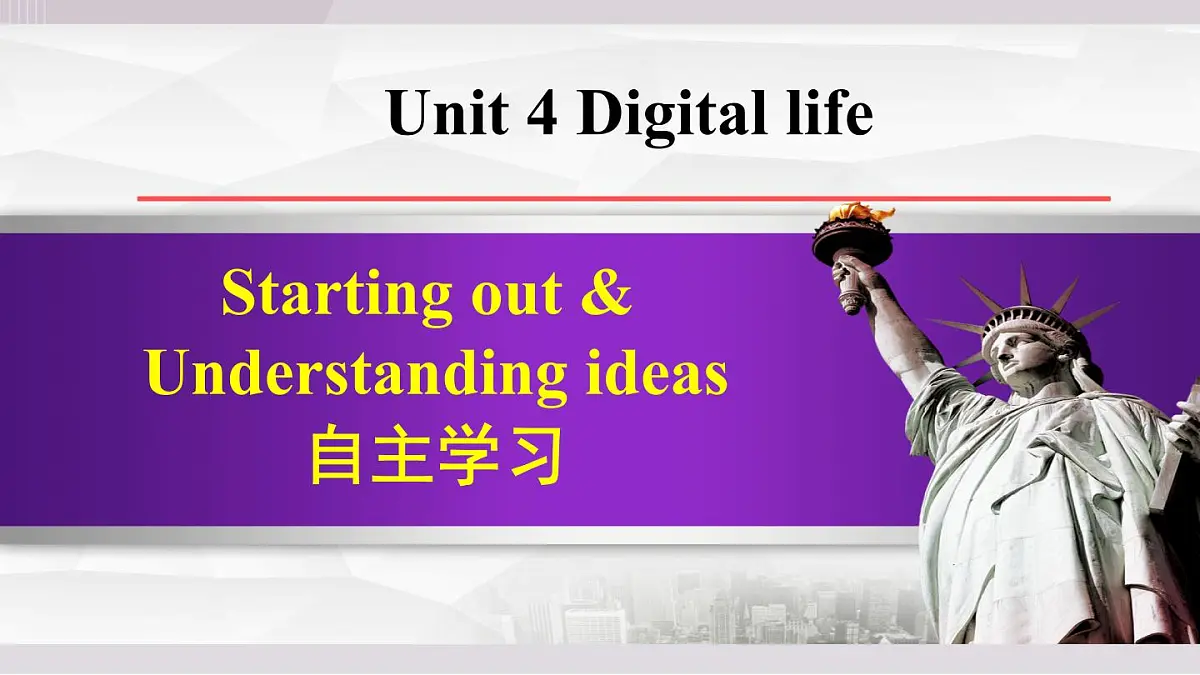 Unit 4 Digital life

Starting out & Understanding ideas
自主学习